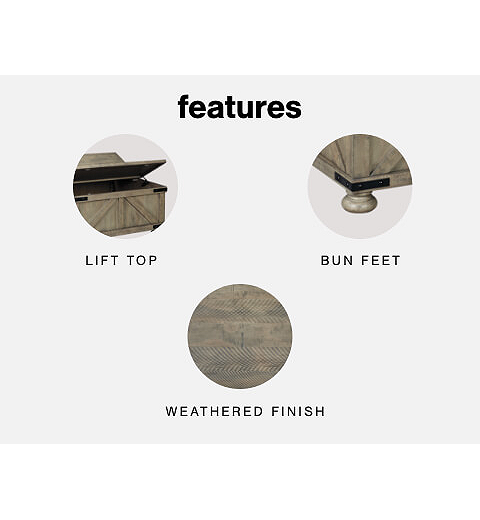 features

LIFT TOP

BUN FEET

WEATHERED FINISH